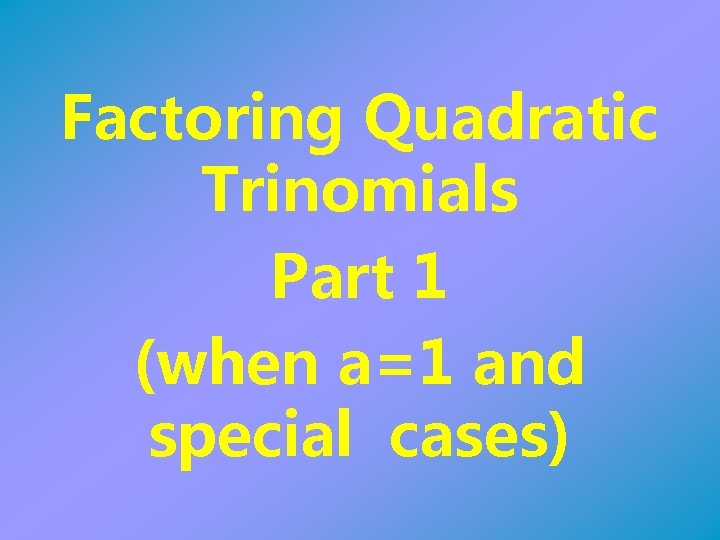 Factoring Quadratic Trinomials

Part 1

(when a=1 and special cases)